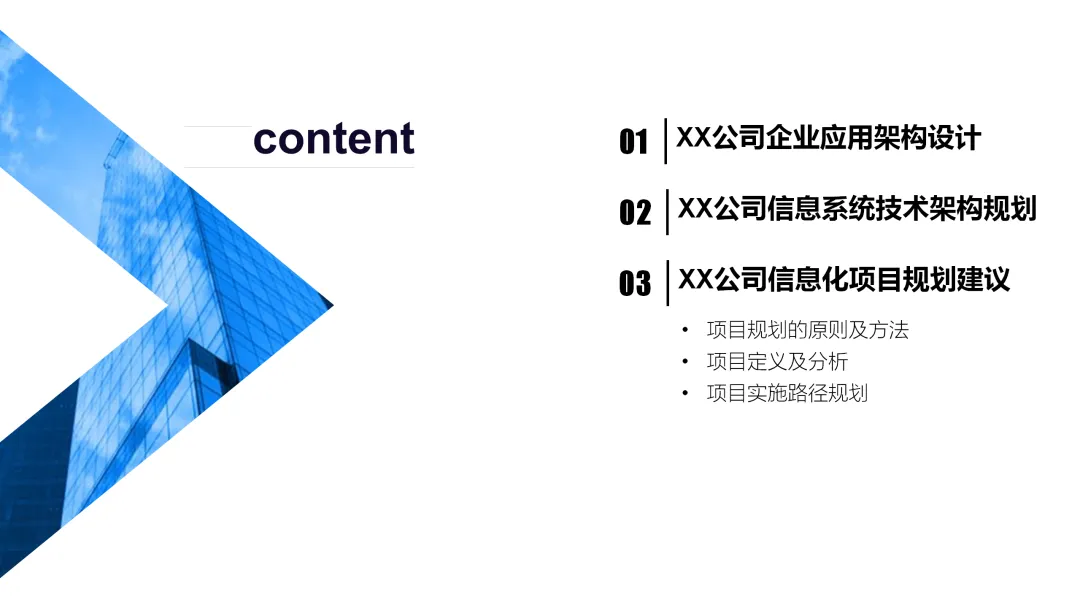 content

01 XX公司企业应用架构设计

02 XX公司信息系统技术架构规划

03 XX公司信息化项目规划建议

• 项目规划的原则及方法
• 项目定义及分析
• 项目实施路径规划